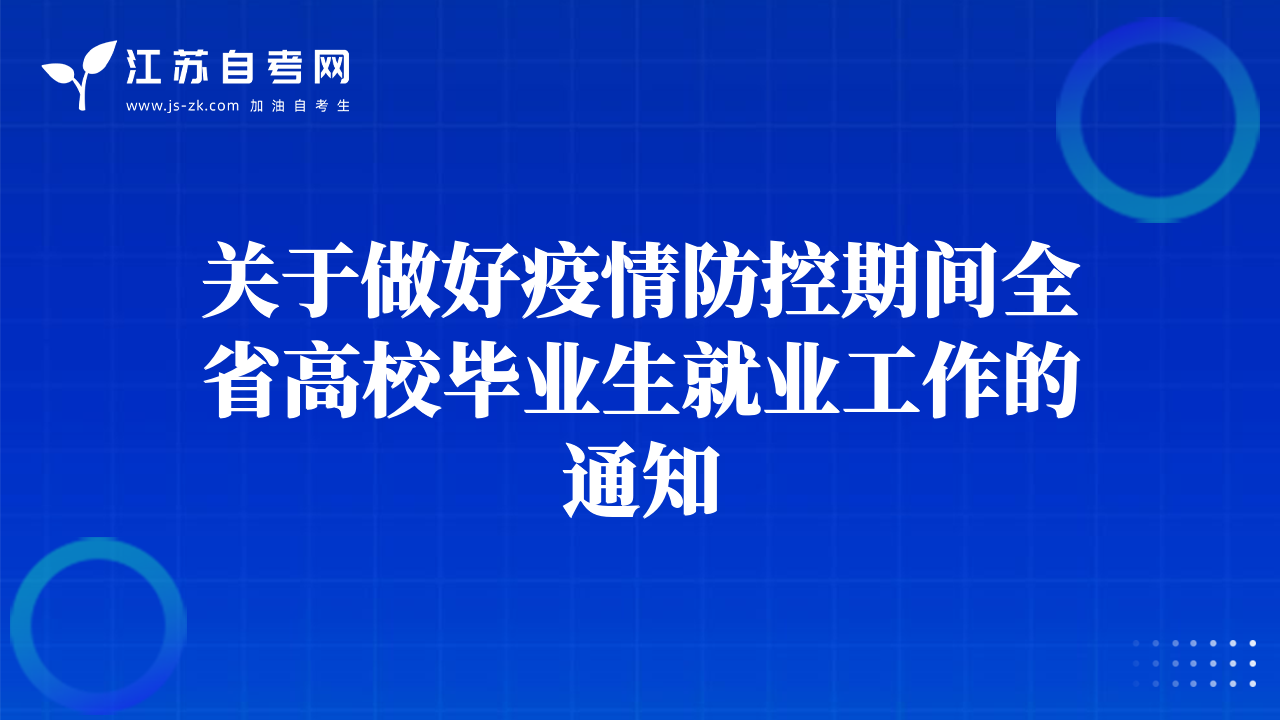 江苏自考网
www.js-zk.com 加油自考生

关于做好疫情防控期间全省高校毕业生就业工作的通知